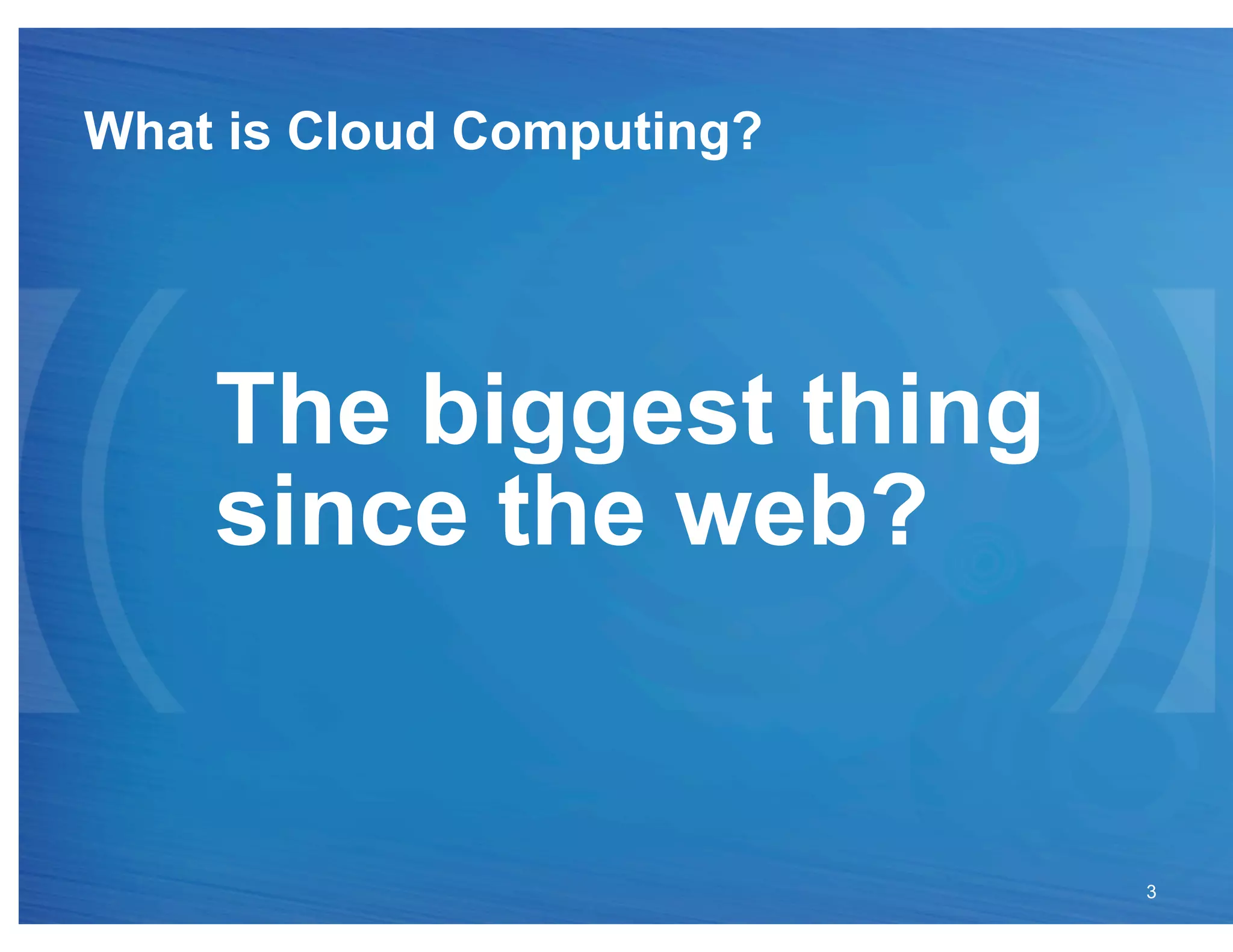 What is Cloud Computing?

The biggest thing since the web?

3